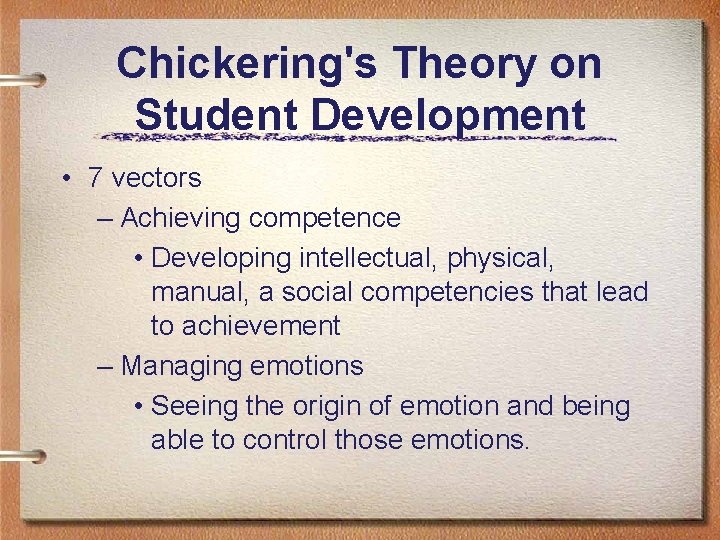 Chickering's Theory on Student Development

• 7 vectors
– Achieving competence
• Developing intellectual, physical, manual, a social competencies that lead to achievement
– Managing emotions
• Seeing the origin of emotion and being able to control those emotions.